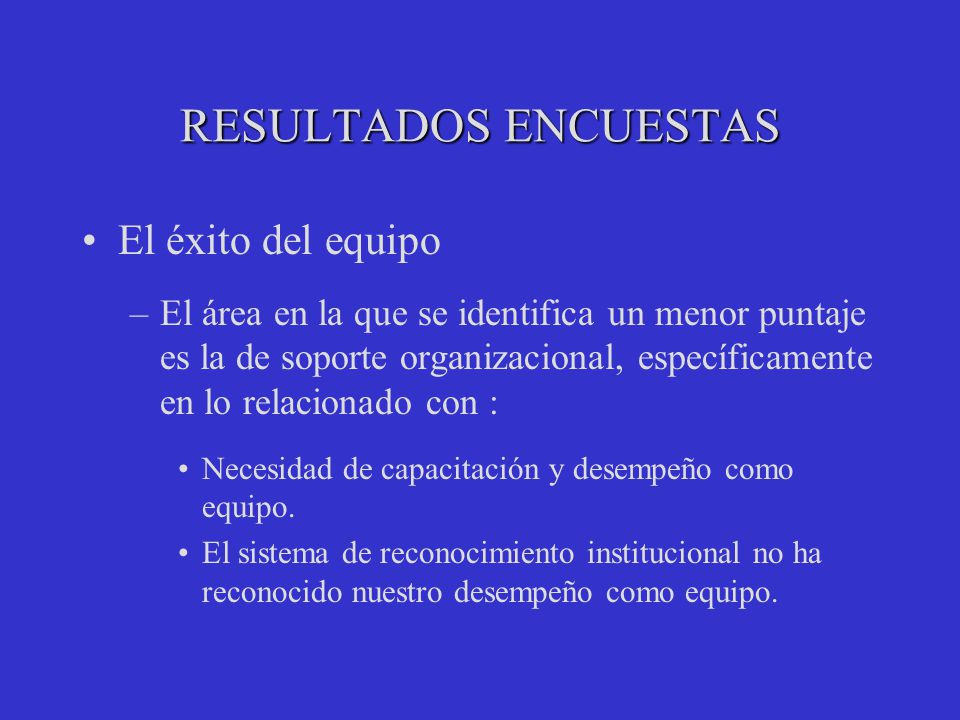 RESULTADOS ENCUESTAS

• El éxito del equipo

– El área en la que se identifica un menor puntaje es la de soporte organizacional, específicamente en lo relacionado con :

• Necesidad de capacitación y desempeño como equipo.

• El sistema de reconocimiento institucional no ha reconocido nuestro desempeño como equipo.